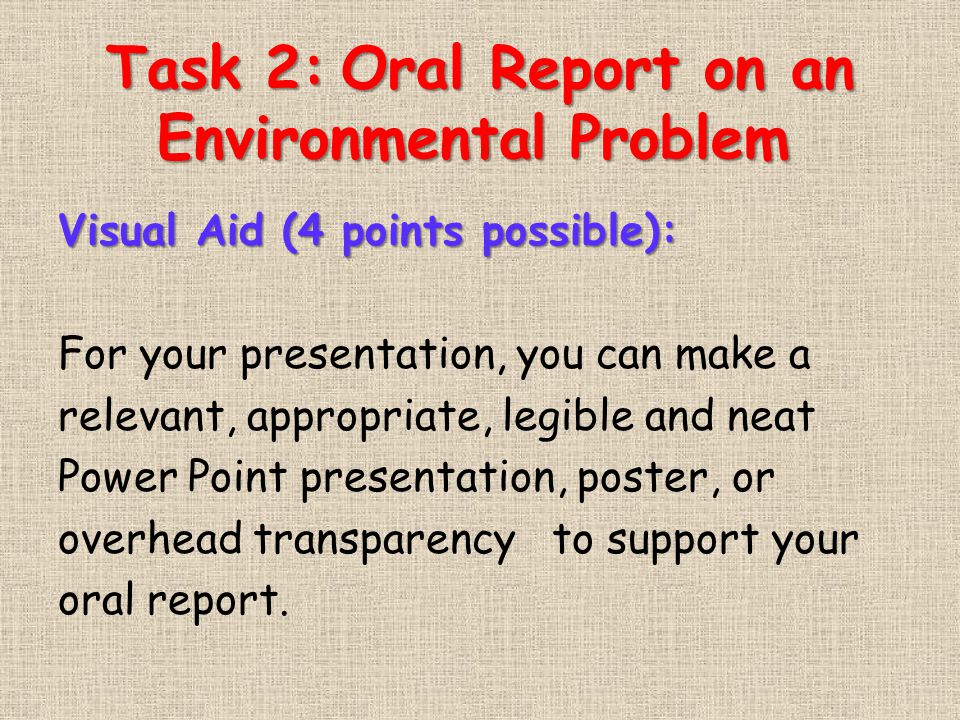 Task 2: Oral Report on an Environmental Problem

Visual Aid (4 points possible):

For your presentation, you can make a relevant, appropriate, legible and neat Power Point presentation, poster, or overhead transparency to support your oral report.